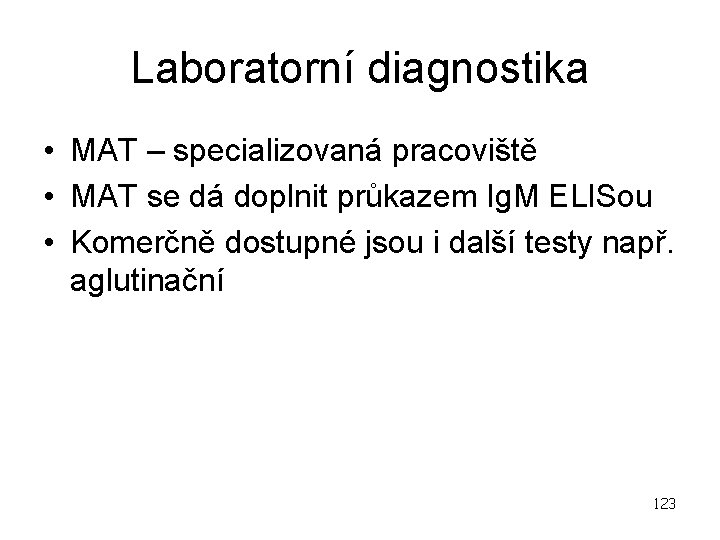 Laboratorní diagnostika

• MAT – specializovaná pracoviště
• MAT se dá doplnit průkazem IgM ELISou
• Komerčně dostupné jsou i další testy např. aglutinační

123